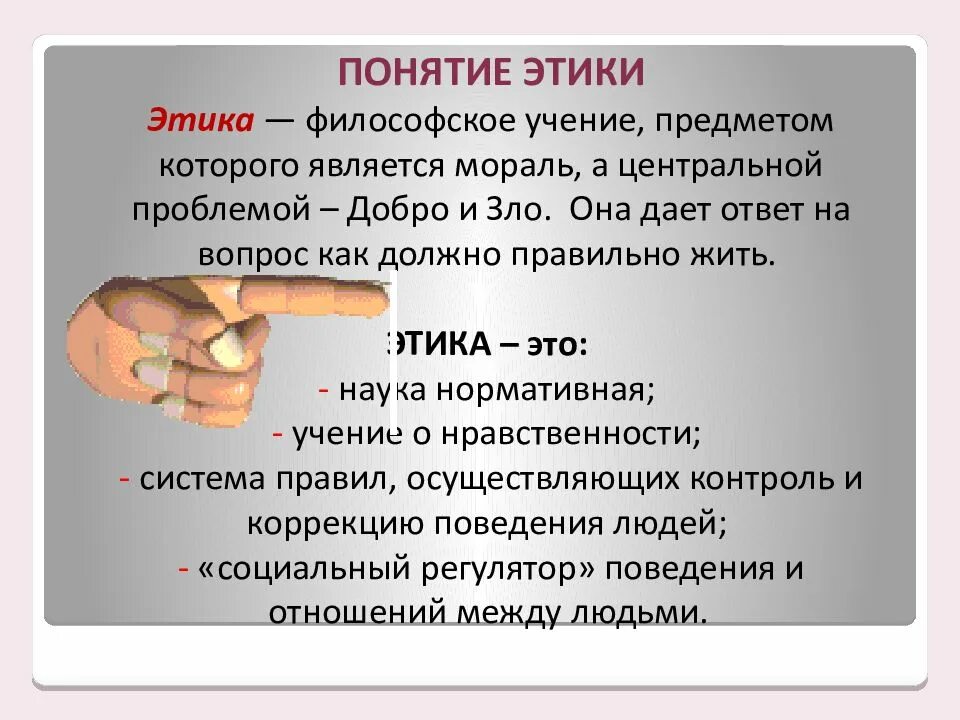 ПОНЯТИЕ ЭТИКИ

Этика — философское учение, предметом которого является мораль, а центральной проблемой – Добро и Зло. Она дает ответ на вопрос как должно правильно жить.

ЭТИКА – это:
- наука нормативная;
- учение о нравственности;
- система правил, осуществляющих контроль и коррекцию поведения людей;
- «социальный регулятор» поведения и отношений между людьми.